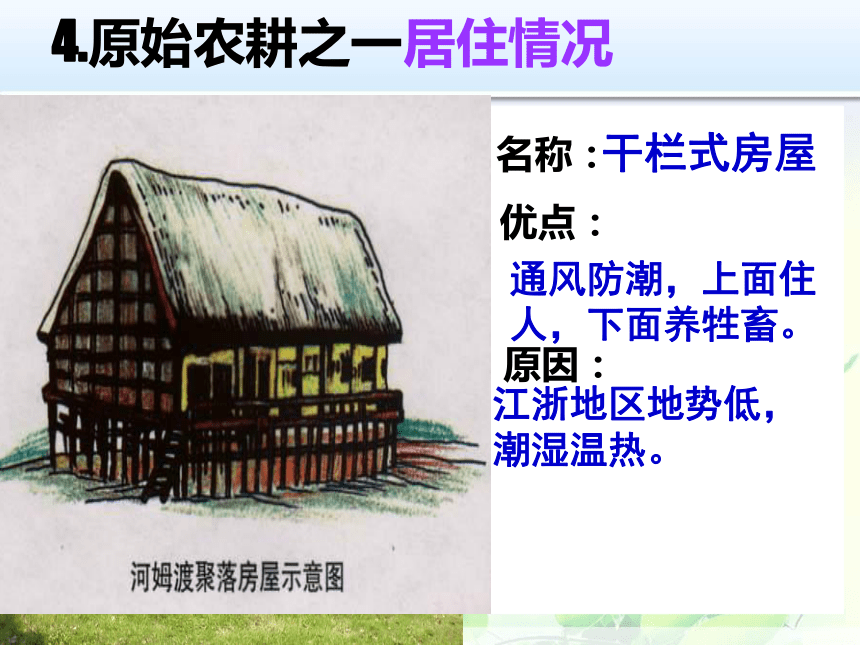 4.原始农耕之一居住情况

河姆渡聚落房屋示意图

名称：干栏式房屋

优点：

通风防潮，上面住人，下面养牲畜。

原因：

江浙地区地势低，潮湿温热。